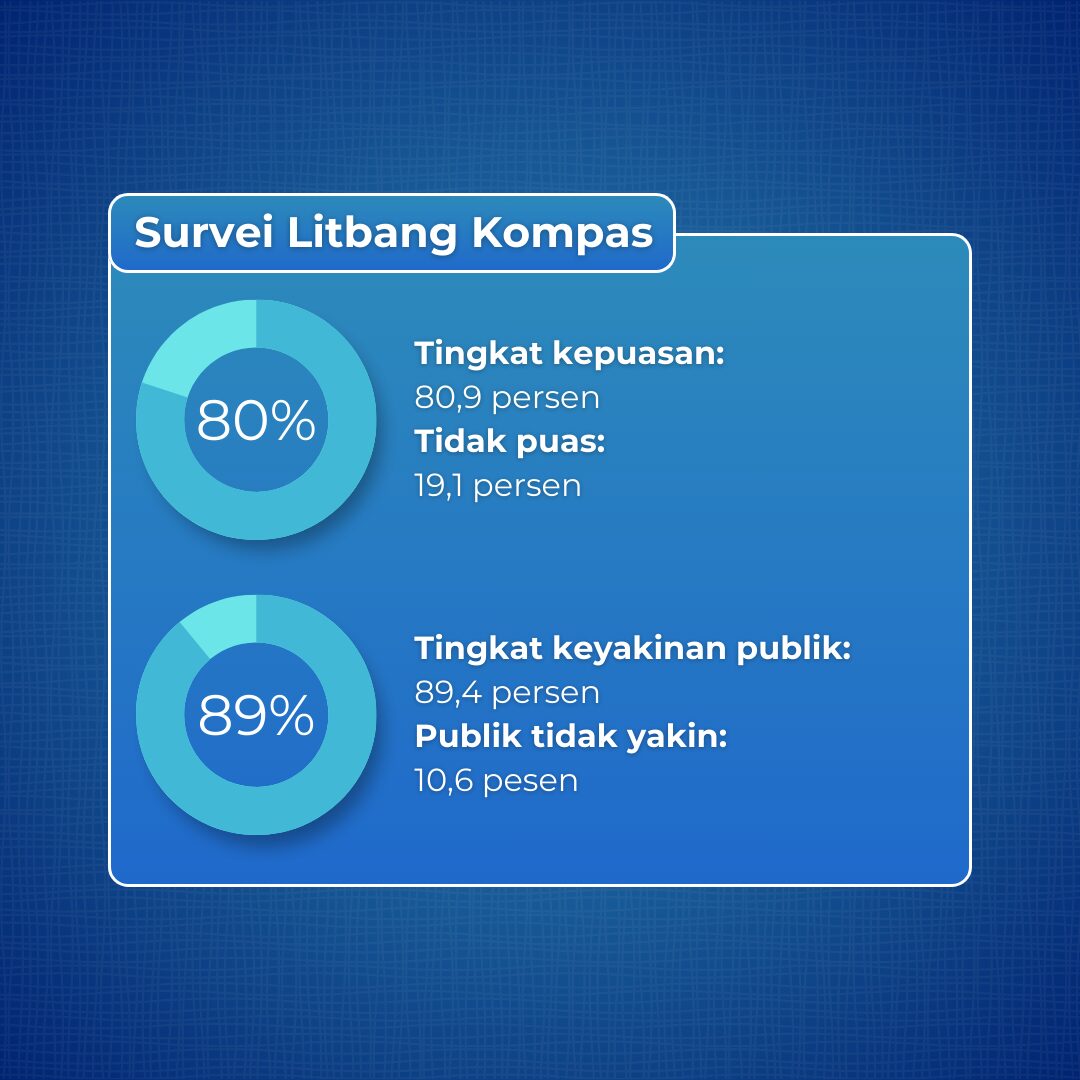 Survei Litbang Kompas

80%

Tingkat kepuasan:
80,9 persen
Tidak puas:
19,1 persen

89%

Tingkat keyakinan publik:
89,4 persen
Publik tidak yakin:
10,6 pesen